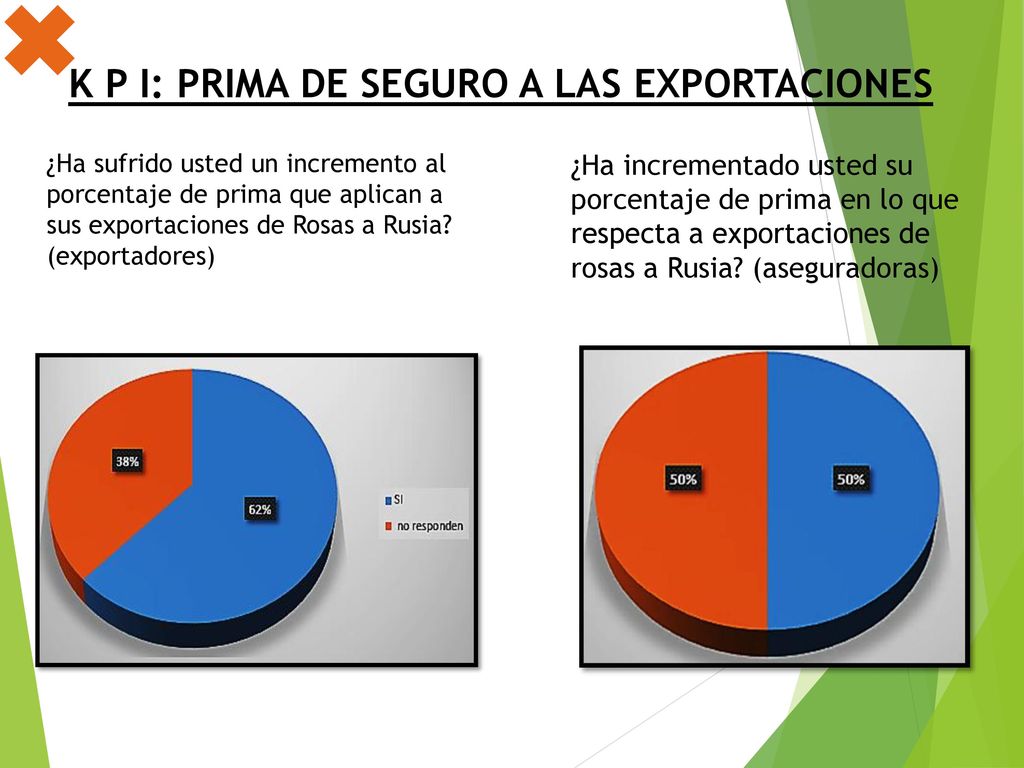 K P I: PRIMA DE SEGURO A LAS EXPORTACIONES

¿Ha sufrido usted un incremento al porcentaje de prima que aplican a sus exportaciones de Rosas a Rusia? (exportadores)

38%

62%

SI

no responden

¿Ha incrementado usted su porcentaje de prima en lo que respecta a exportaciones de rosas a Rusia? (aseguradoras)

50%

50%